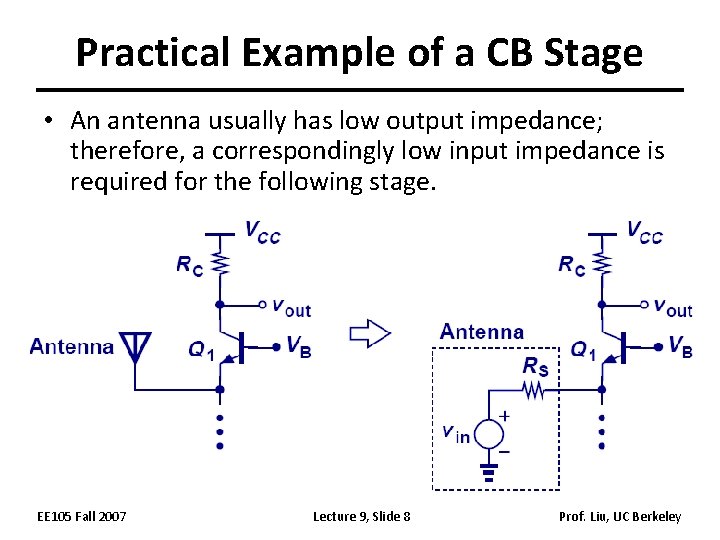 Practical Example of a CB Stage

• An antenna usually has low output impedance; therefore, a correspondingly low input impedance is required for the following stage.

$V_{CC}$
$R_C$
$v_{out}$
Antenna
$Q_1$
$V_B$

$V_{CC}$
$R_C$
$v_{out}$
Antenna
$Q_1$
$V_B$
$R_S$
$v_{in}$
+
−

EE105 Fall 2007

Lecture 9, Slide 8

Prof. Liu, UC Berkeley